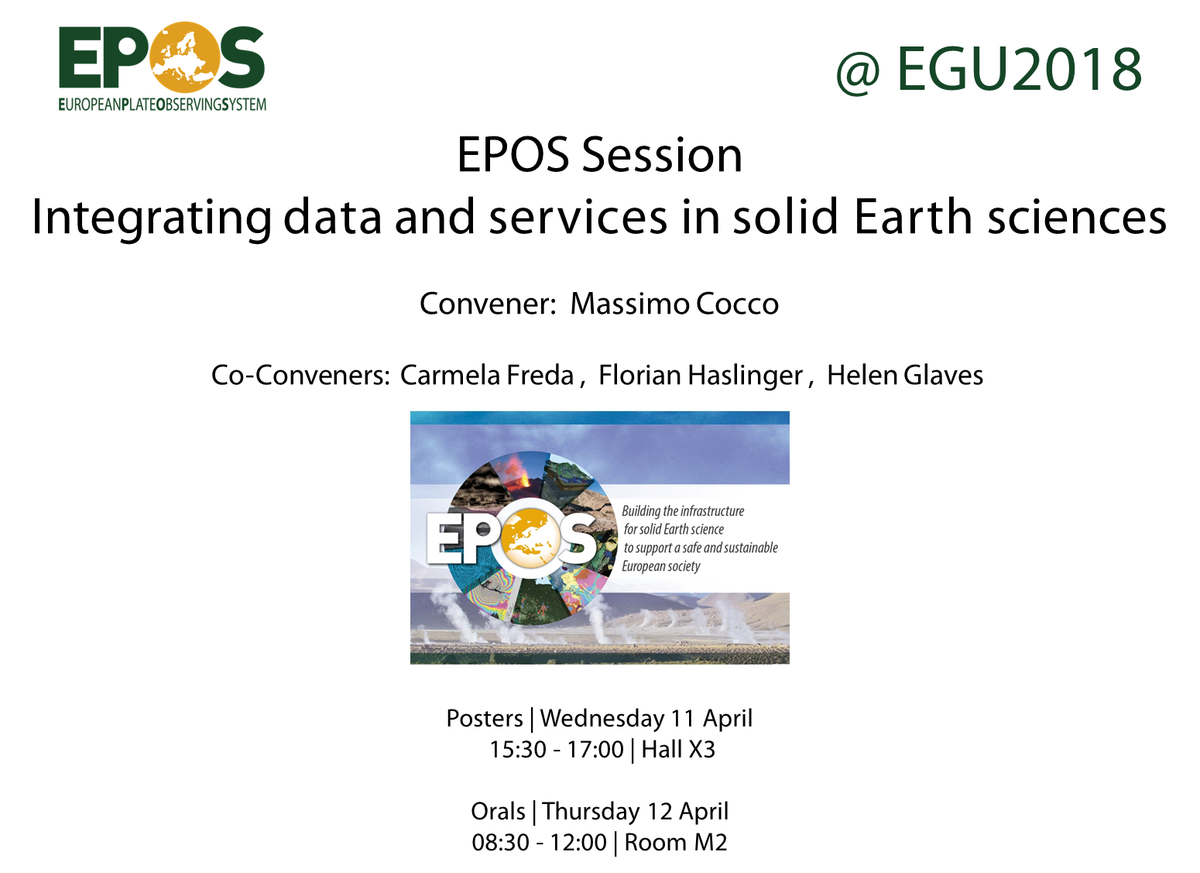 EPOS
EUROPEANPLATEOBSERVINGSYSTEM

@ EGU2018

EPOS Session
Integrating data and services in solid Earth sciences

Convener: Massimo Cocco

Co-Conveners: Carmela Freda , Florian Haslinger , Helen Glaves

EPOS
Building the infrastructure for solid Earth science to support a safe and sustainable European society

Posters | Wednesday 11 April
15:30 - 17:00 | Hall X3

Orals | Thursday 12 April
08:30 - 12:00 | Room M2